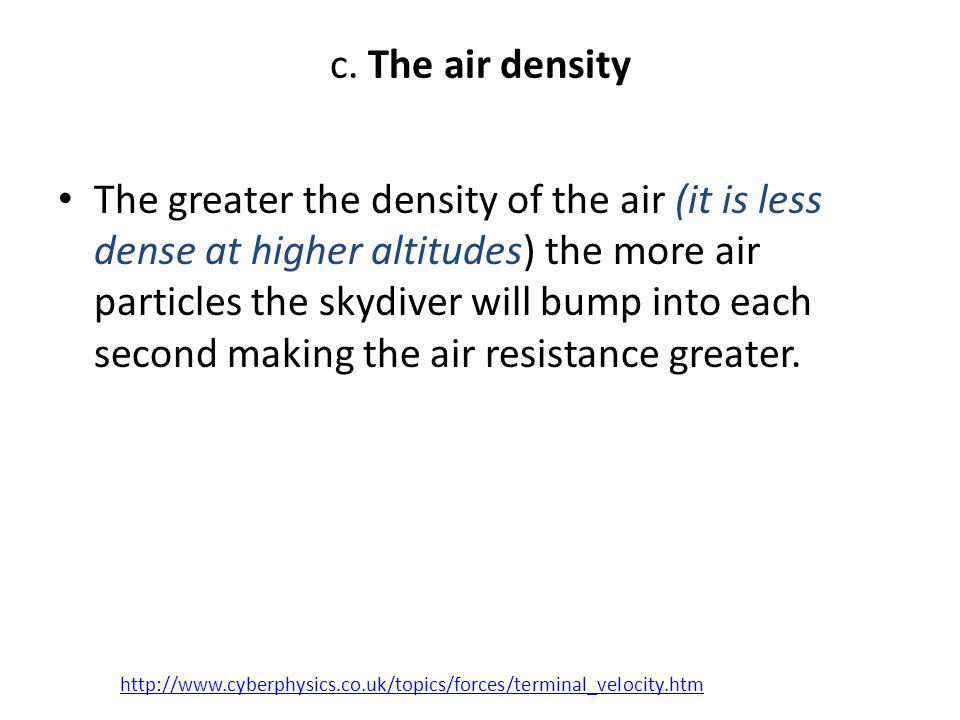 c. The air density

• The greater the density of the air (it is less dense at higher altitudes) the more air particles the skydiver will bump into each second making the air resistance greater.

http://www.cyberphysics.co.uk/topics/forces/terminal_velocity.htm